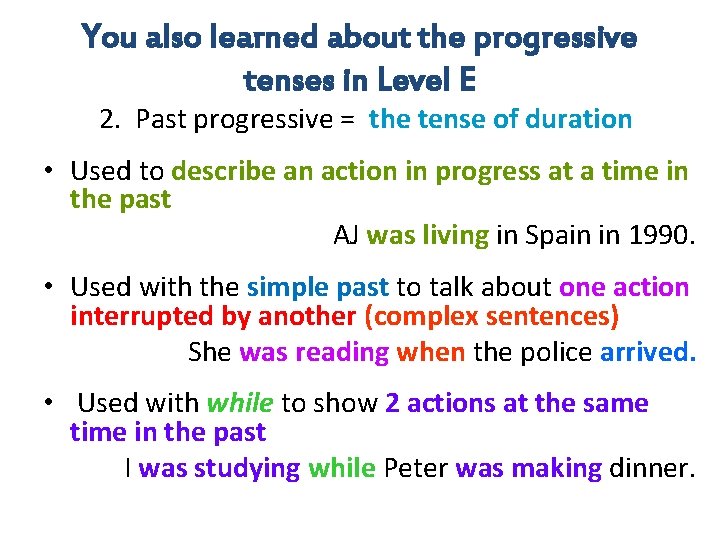 You also learned about the progressive tenses in Level E

2. Past progressive = the tense of duration

• Used to describe an action in progress at a time in the past

AJ was living in Spain in 1990.

• Used with the simple past to talk about one action interrupted by another (complex sentences)

She was reading when the police arrived.

• Used with while to show 2 actions at the same time in the past

I was studying while Peter was making dinner.